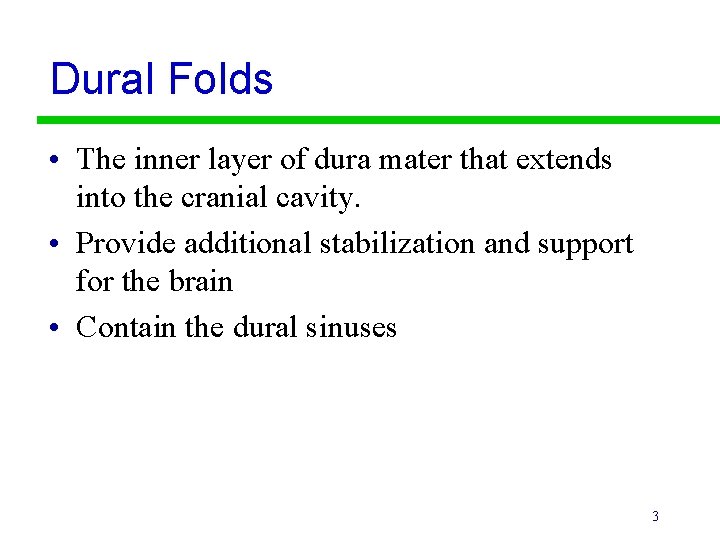 Dural Folds

• The inner layer of dura mater that extends into the cranial cavity.

• Provide additional stabilization and support for the brain

• Contain the dural sinuses

3